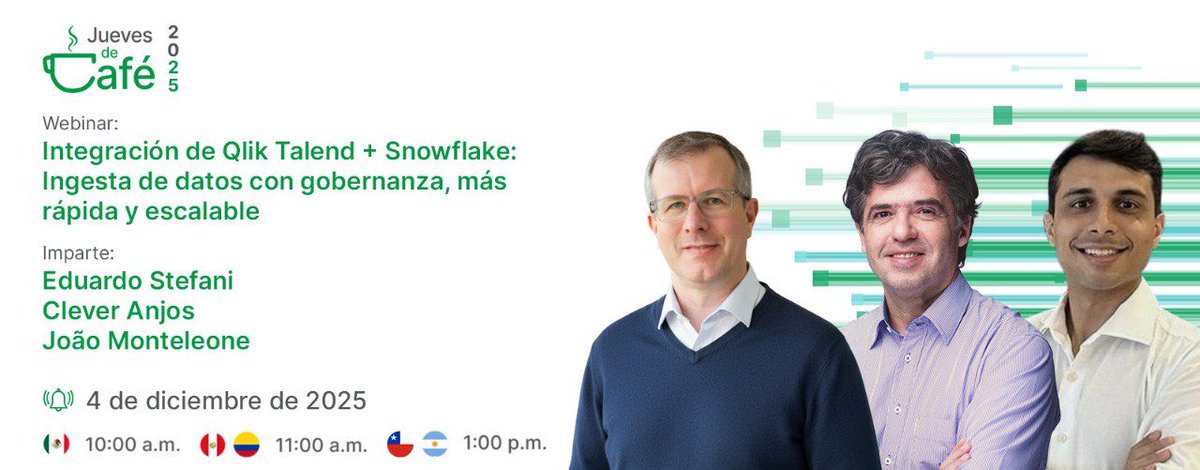 Jueves de Café 2025

Webinar:
Integración de Qlik Talend + Snowflake: Ingesta de datos con gobernanza, más rápida y escalable

Imparte:
Eduardo Stefani
Clever Anjos
João Monteleone

4 de diciembre de 2025

10:00 a.m. 11:00 a.m. 1:00 p.m.